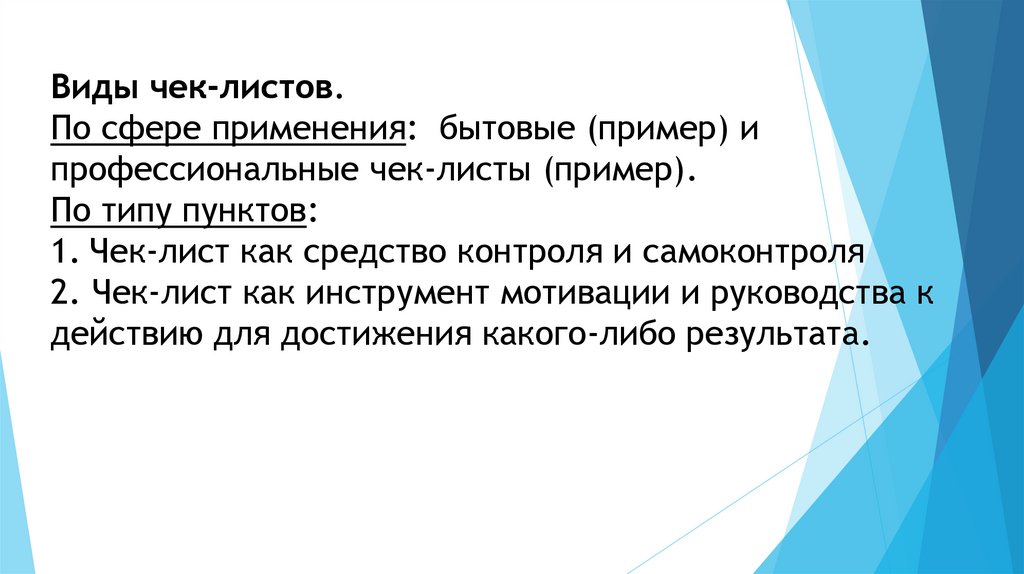 Виды чек-листов.
По сфере применения: бытовые (пример) и профессиональные чек-листы (пример).
По типу пунктов:
1. Чек-лист как средство контроля и самоконтроля
2. Чек-лист как инструмент мотивации и руководства к действию для достижения какого-либо результата.